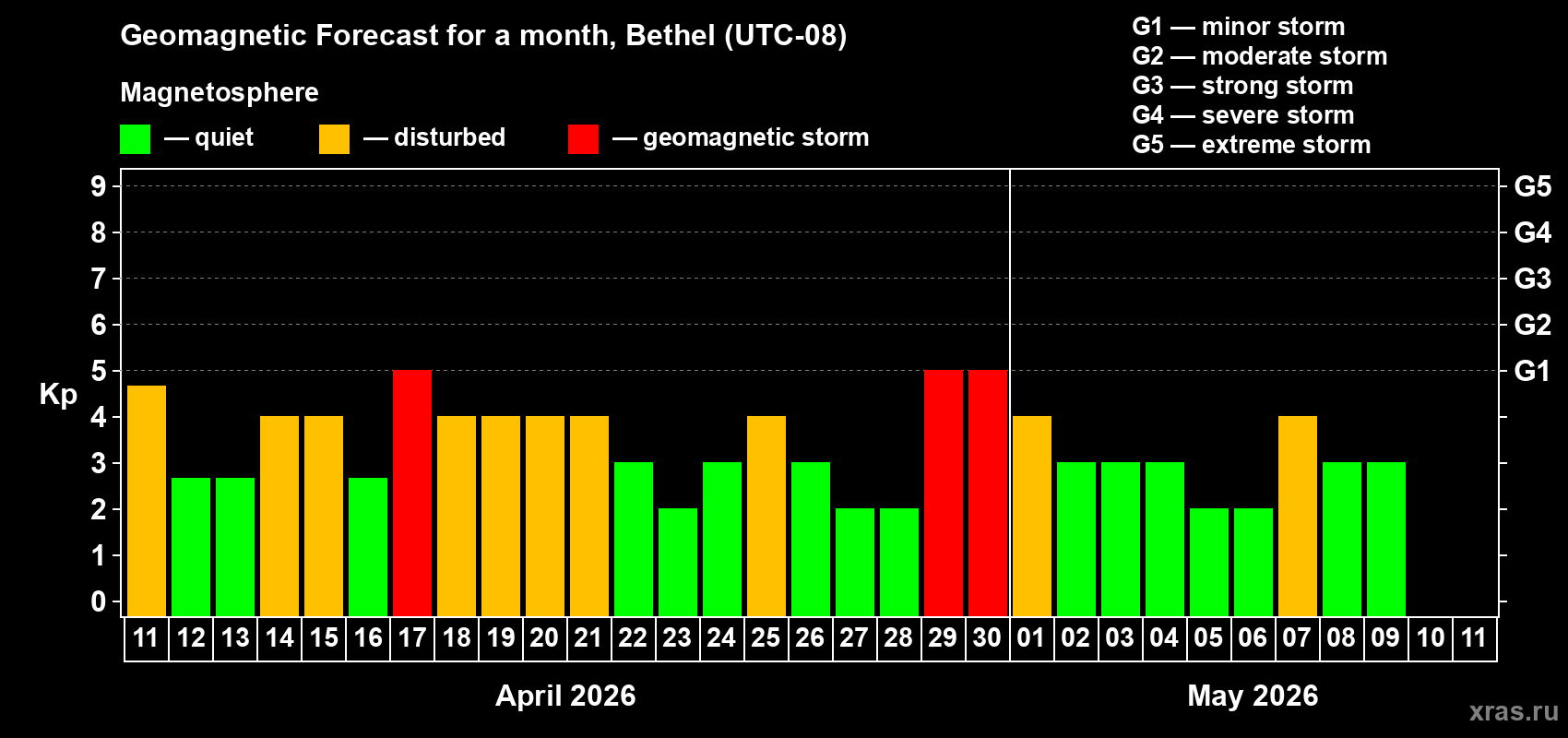 Geomagnetic Forecast for a month, Bethel (UTC-08)

Magnetosphere

— quiet — disturbed — geomagnetic storm

G1 — minor storm
G2 — moderate storm
G3 — strong storm
G4 — severe storm
G5 — extreme storm

Kp

9
8
7
6
5
4
3
2
1
0

G5
G4
G3
G2
G1

11 12 13 14 15 16 17 18 19 20 21 22 23 24 25 26 27 28 29 30 01 02 03 04 05 06 07 08 09 10 11

April 2026

May 2026

xras.ru